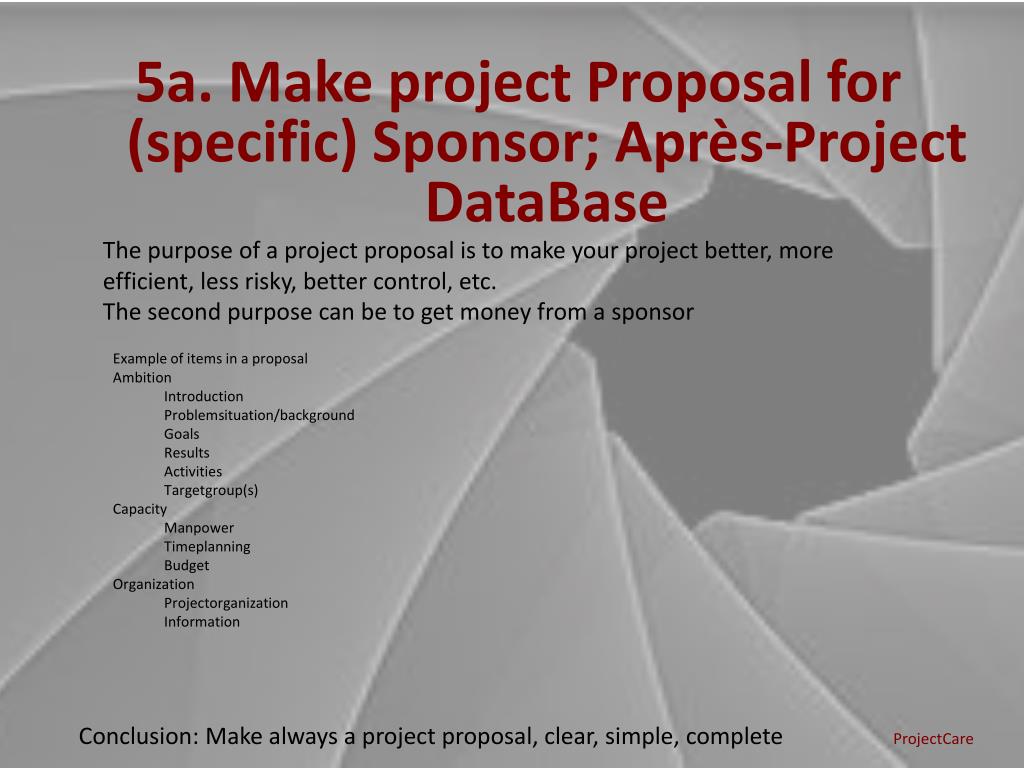 5a. Make project Proposal for (specific) Sponsor; Après-Project DataBase

The purpose of a project proposal is to make your project better, more efficient, less risky, better control, etc.
The second purpose can be to get money from a sponsor

Example of items in a proposal
Ambition
Introduction
Problemsituation/background
Goals
Results
Activities
Targetgroup(s)
Capacity
Manpower
Timeplanning
Budget
Organization
Projectorganization
Information

Conclusion: Make always a project proposal, clear, simple, complete

ProjectCare